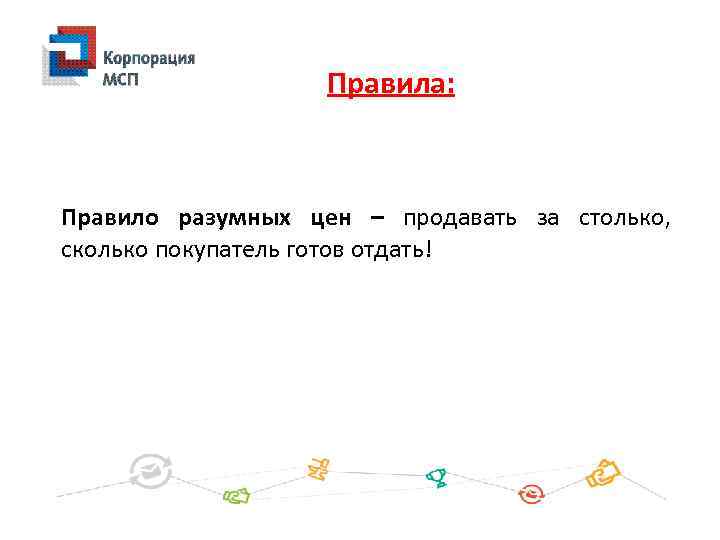 Корпорация МСП

Правила:

Правило разумных цен – продавать за столько, сколько покупатель готов отдать!